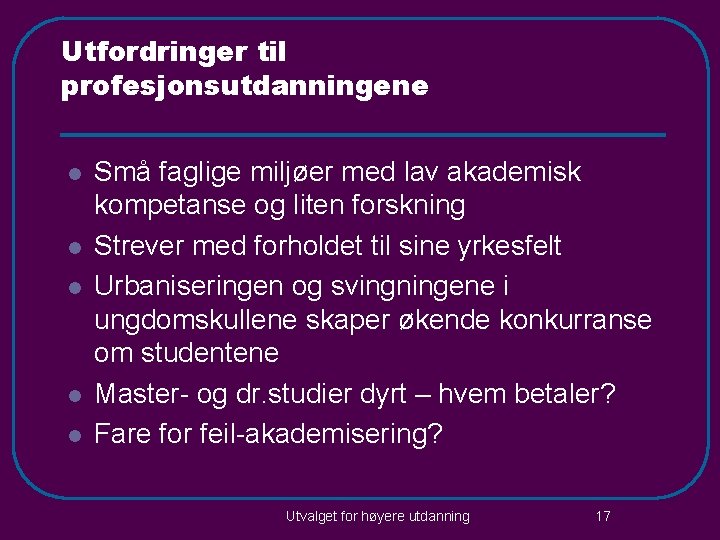 Utfordringer til profesjonsutdanningene

- Små faglige miljøer med lav akademisk kompetanse og liten forskning
- Strever med forholdet til sine yrkesfelt
- Urbaniseringen og svingningene i ungdomskullene skaper økende konkurranse om studentene
- Master- og dr.studier dyrt – hvem betaler?
- Fare for feil-akademisering?

Utvalget for høyere utdanning 17